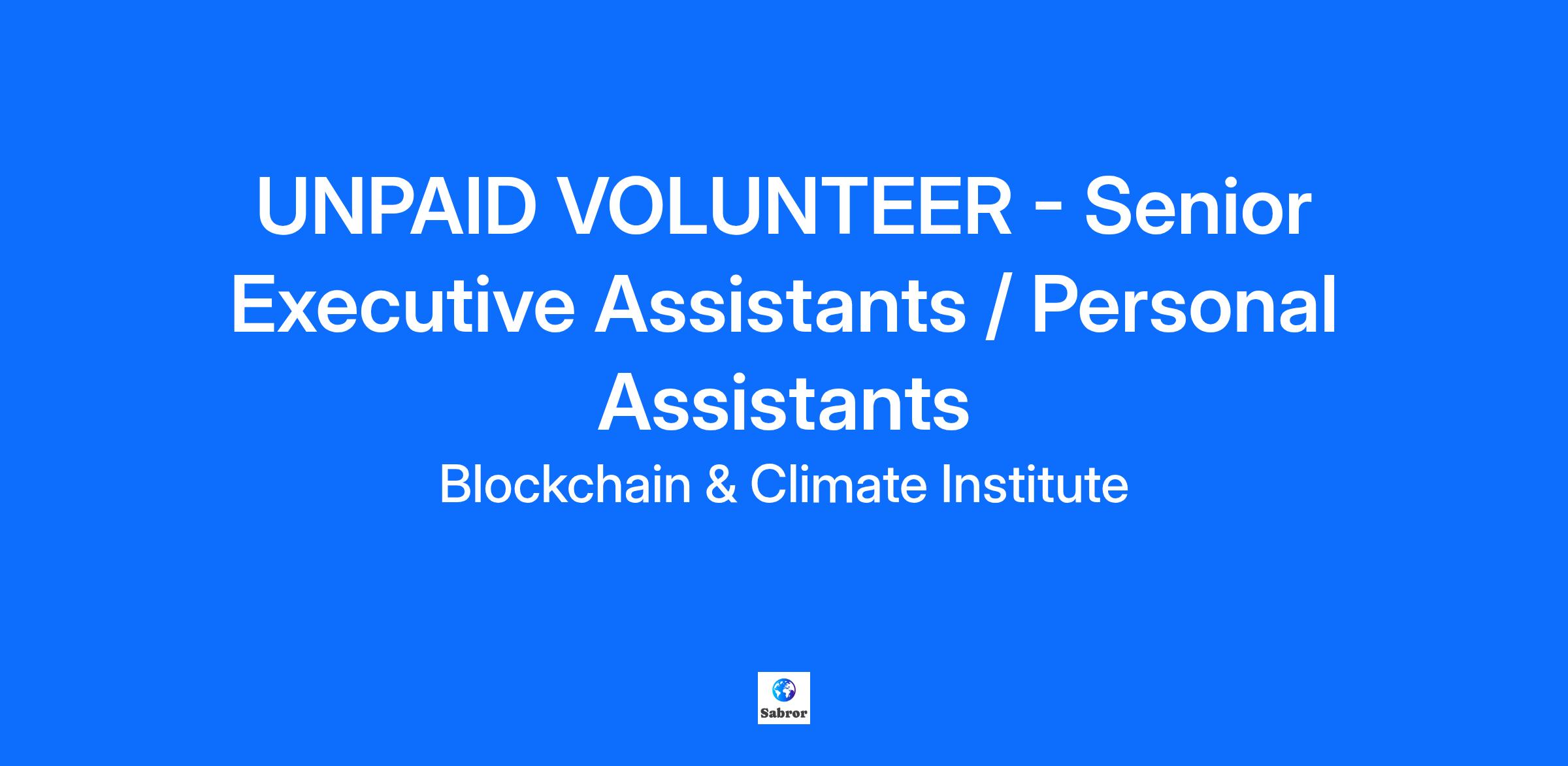 UNPAID VOLUNTEER - Senior Executive Assistants / Personal Assistants

Blockchain & Climate Institute

Sabror